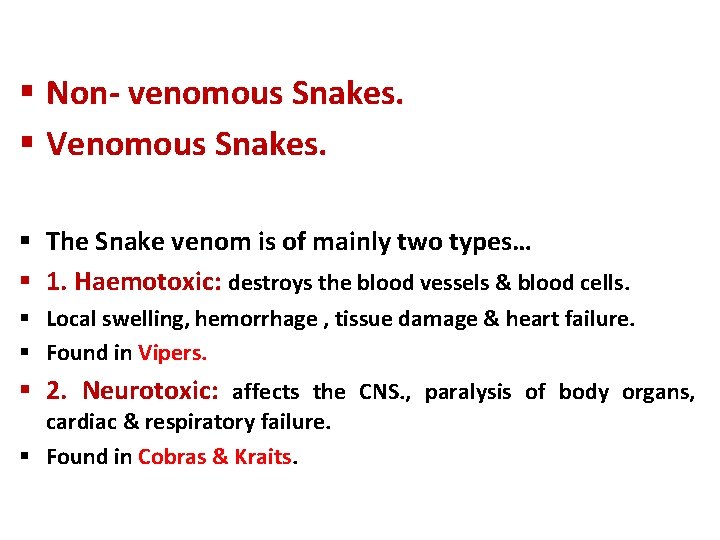 ▪ Non- venomous Snakes.
▪ Venomous Snakes.

▪ The Snake venom is of mainly two types…
▪ 1. Haemotoxic: destroys the blood vessels & blood cells.
▪ Local swelling, hemorrhage , tissue damage & heart failure.
▪ Found in Vipers.
▪ 2. Neurotoxic: affects the CNS., paralysis of body organs, cardiac & respiratory failure.
▪ Found in Cobras & Kraits.